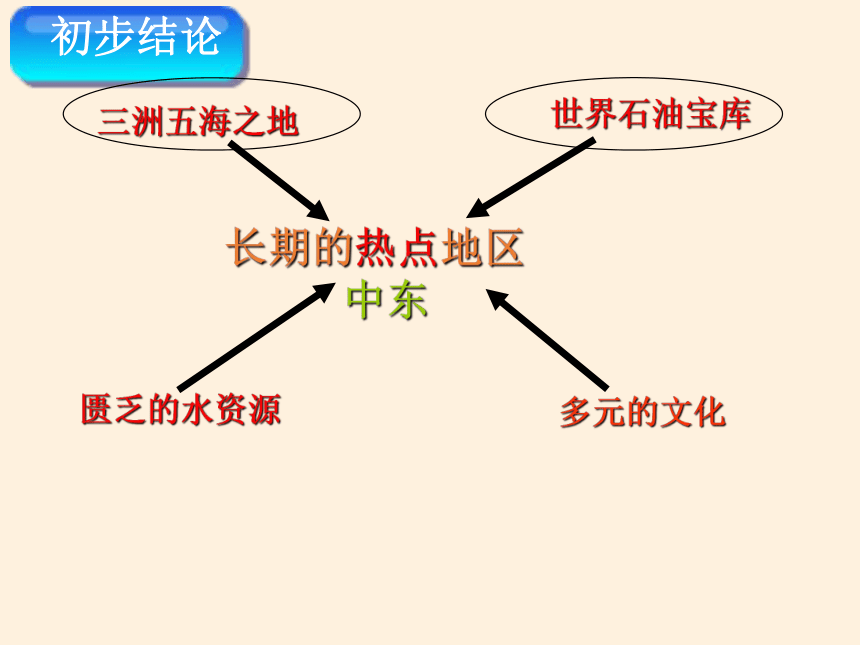 初步结论

三洲五海之地

世界石油宝库

长期的热点地区
中东

匮乏的水资源

多元的文化